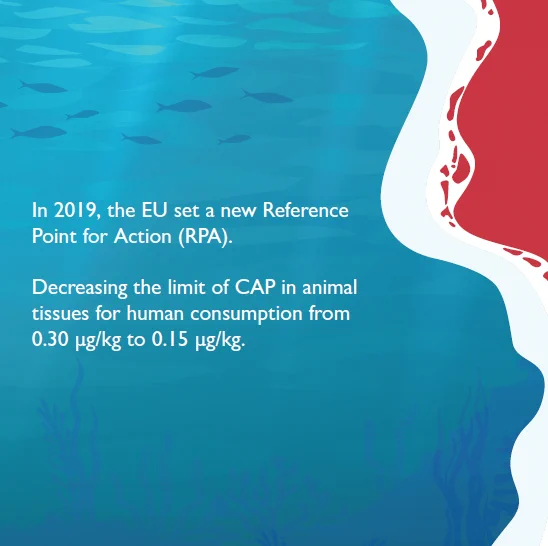 In 2019, the EU set a new Reference Point for Action (RPA).

Decreasing the limit of CAP in animal tissues for human consumption from 0.30 µg/kg to 0.15 µg/kg.